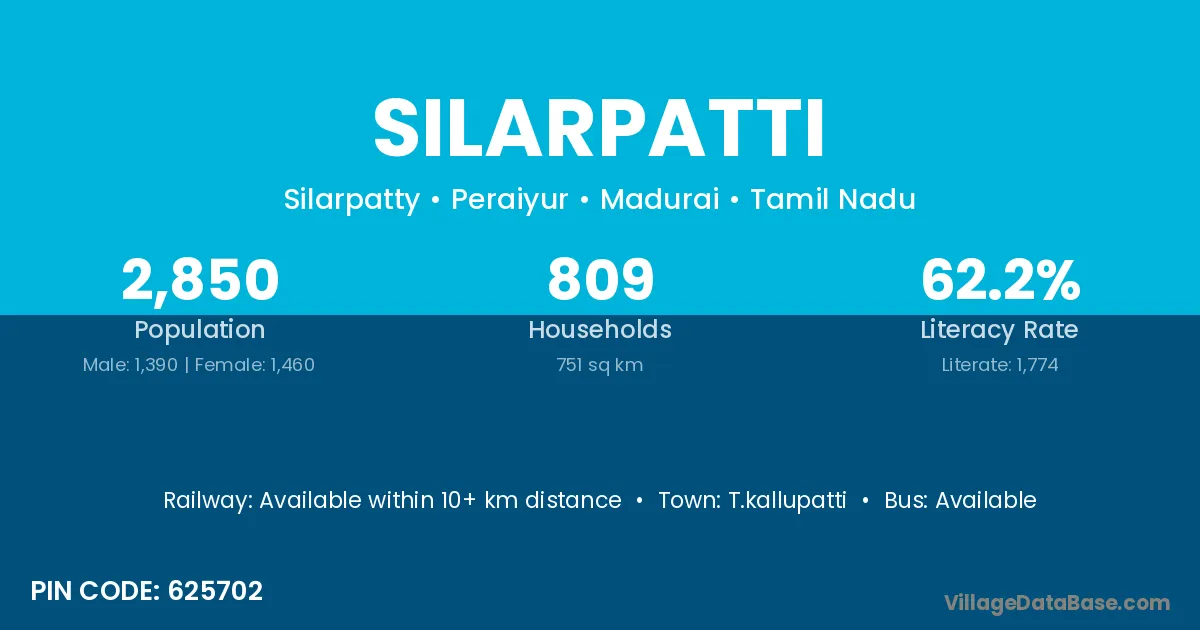 SILARPATTI

Silarpatty • Peraiyur • Madurai • Tamil Nadu

2,850
Population
Male: 1,390 | Female: 1,460

809
Households
751 sq km

62.2%
Literacy Rate
Literate: 1,774

Railway: Available within 10+ km distance • Town: T.kallupatti • Bus: Available

PIN CODE: 625702

VillageDataBase.com